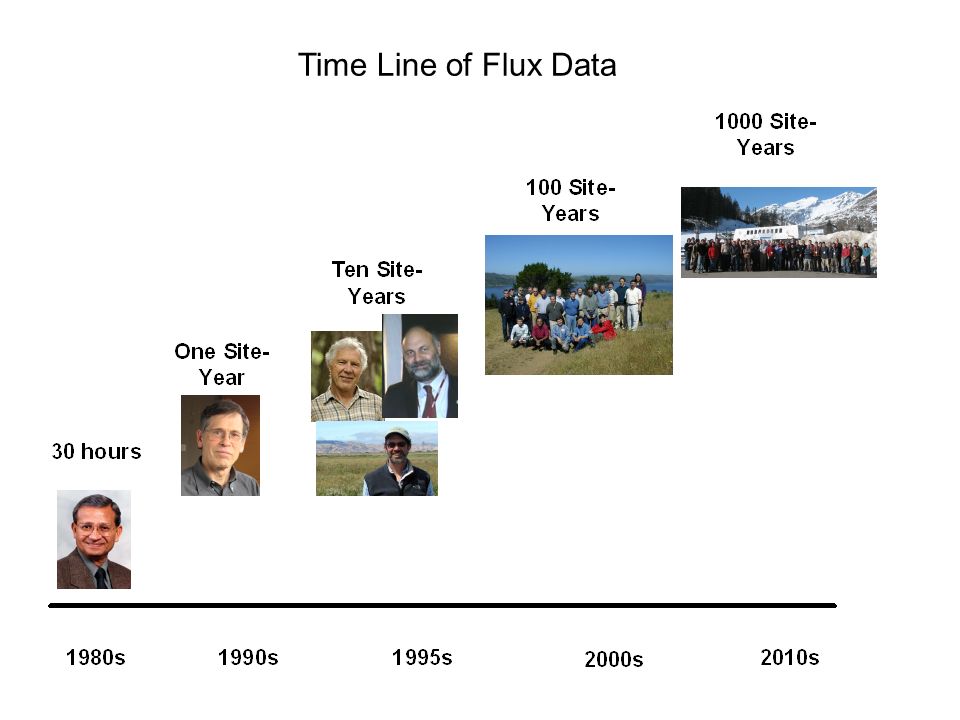 Time Line of Flux Data

1000 Site-Years

100 Site-Years

Ten Site-Years

One Site-Year

30 hours

1980s

1990s

1995s

2000s

2010s